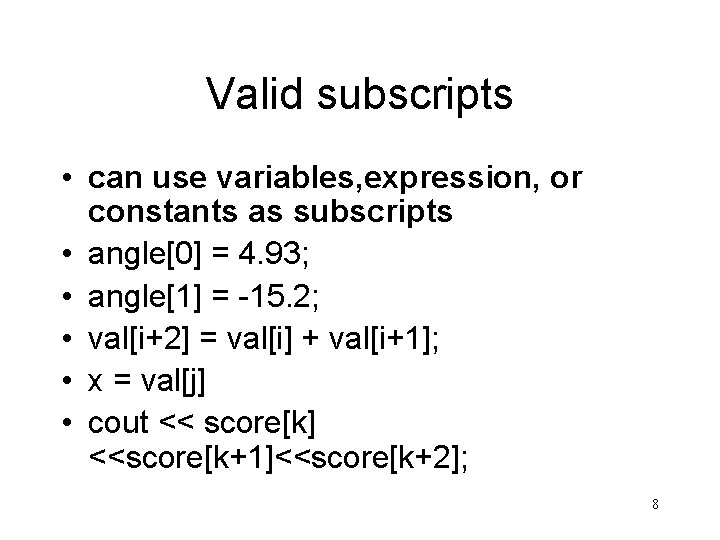 Valid subscripts

• can use variables,expression, or constants as subscripts
• angle[0] = 4.93;
• angle[1] = -15.2;
• val[i+2] = val[i] + val[i+1];
• x = val[j]
• cout << score[k] <<score[k+1]<<score[k+2];

8